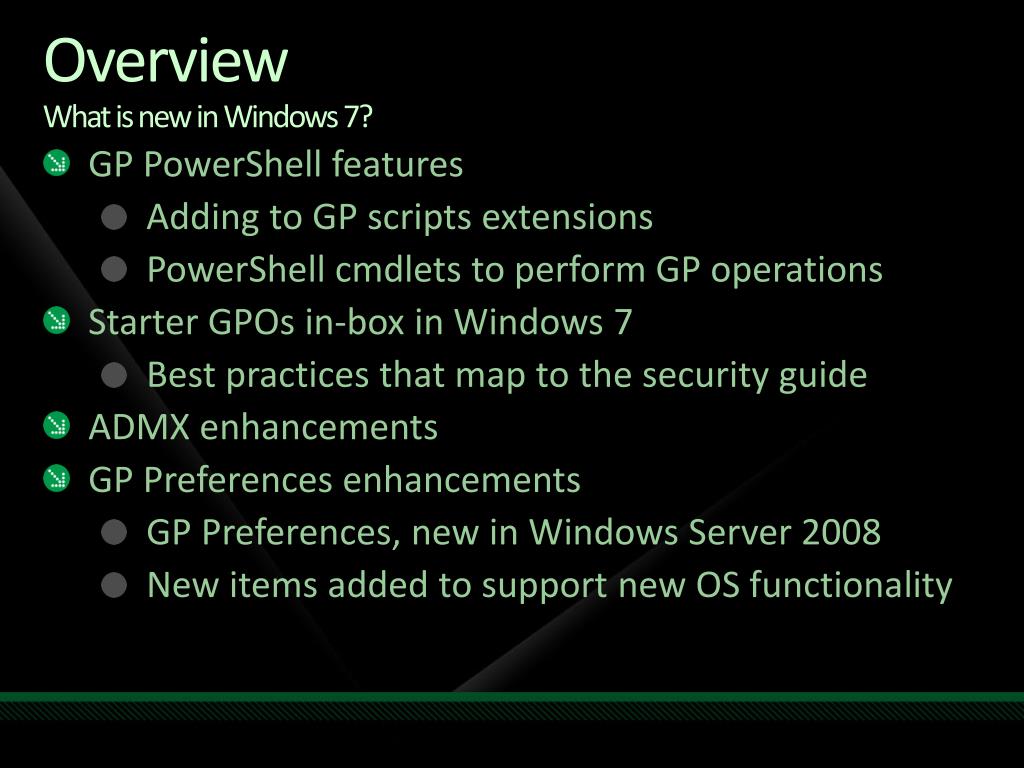 Overview
What is new in Windows 7?

GP PowerShell features
Adding to GP scripts extensions
PowerShell cmdlets to perform GP operations
Starter GPOs in-box in Windows 7
Best practices that map to the security guide
ADMX enhancements
GP Preferences enhancements
GP Preferences, new in Windows Server 2008
New items added to support new OS functionality